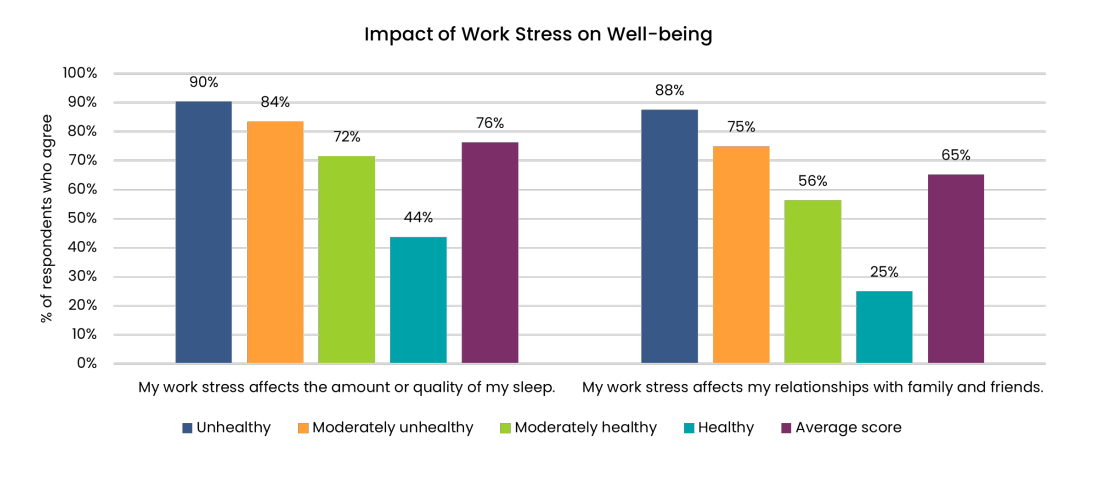 Impact of Work Stress on Well-being

% of respondents who agree

100%
90%
80%
70%
60%
50%
40%
30%
20%
10%
0%

90%
84%
72%
44%
76%

88%
75%
56%
25%
65%

My work stress affects the amount or quality of my sleep.
My work stress affects my relationships with family and friends.

Unhealthy
Moderately unhealthy
Moderately healthy
Healthy
Average score